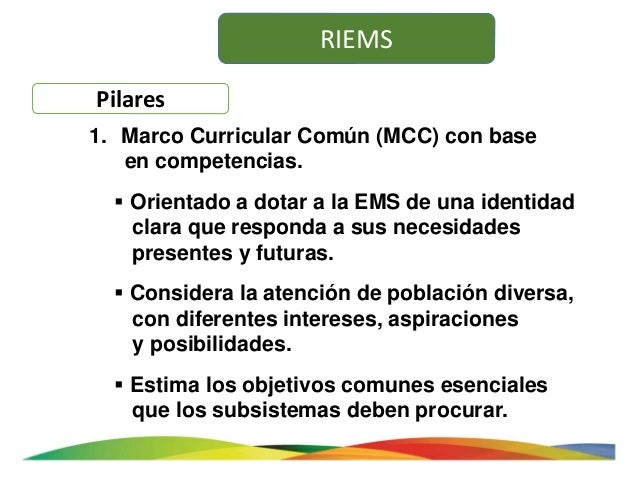 RIEMS

Pilares

1. Marco Curricular Común (MCC) con base en competencias.

▪ Orientado a dotar a la EMS de una identidad clara que responda a sus necesidades presentes y futuras.

▪ Considera la atención de población diversa, con diferentes intereses, aspiraciones y posibilidades.

▪ Estima los objetivos comunes esenciales que los subsistemas deben procurar.